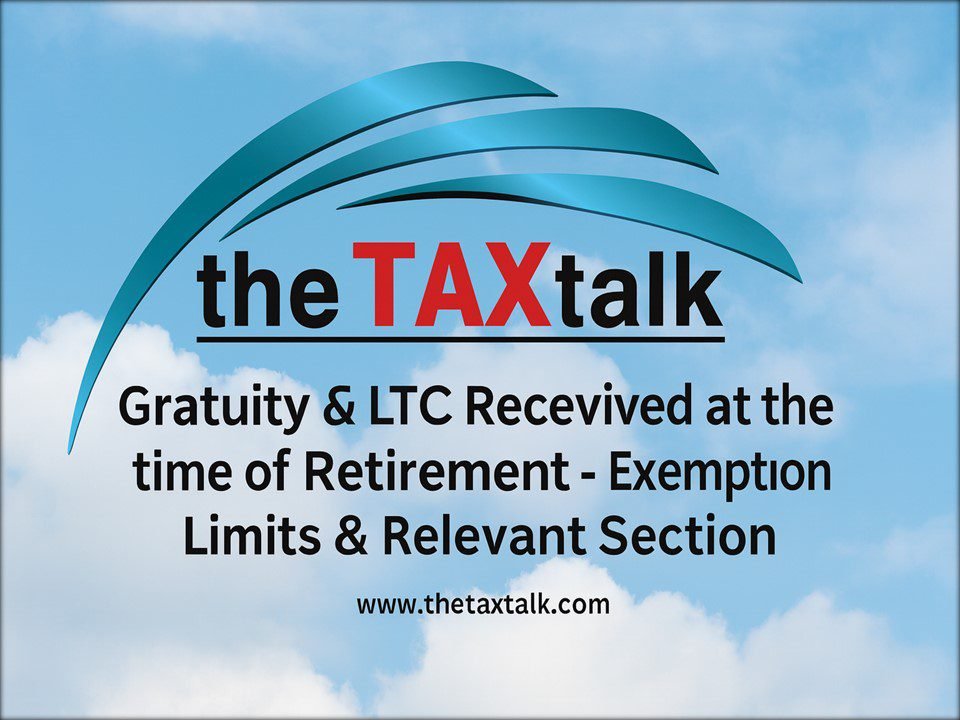 the TAXtalk

Gratuity & LTC Recevived at the time of Retirement - Exemptıon Limits & Relevant Section

www.thetaxtalk.com